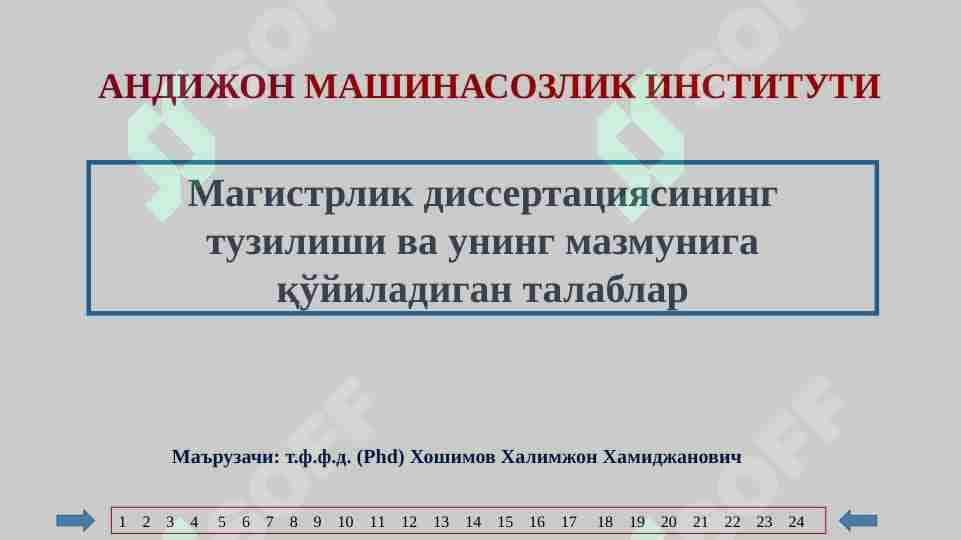 АНДИЖОН МАШИНАСОЗЛИК ИНСТИТУТИ

Магистрлик диссертациясининг тузилиши ва унинг мазмунига қўйиладиган талаблар

Маърузачи: т.ф.ф.д. (Phd) Хошимов Халимжон Хамиджанович

1 2 3 4 5 6 7 8 9 10 11 12 13 14 15 16 17 18 19 20 21 22 23 24